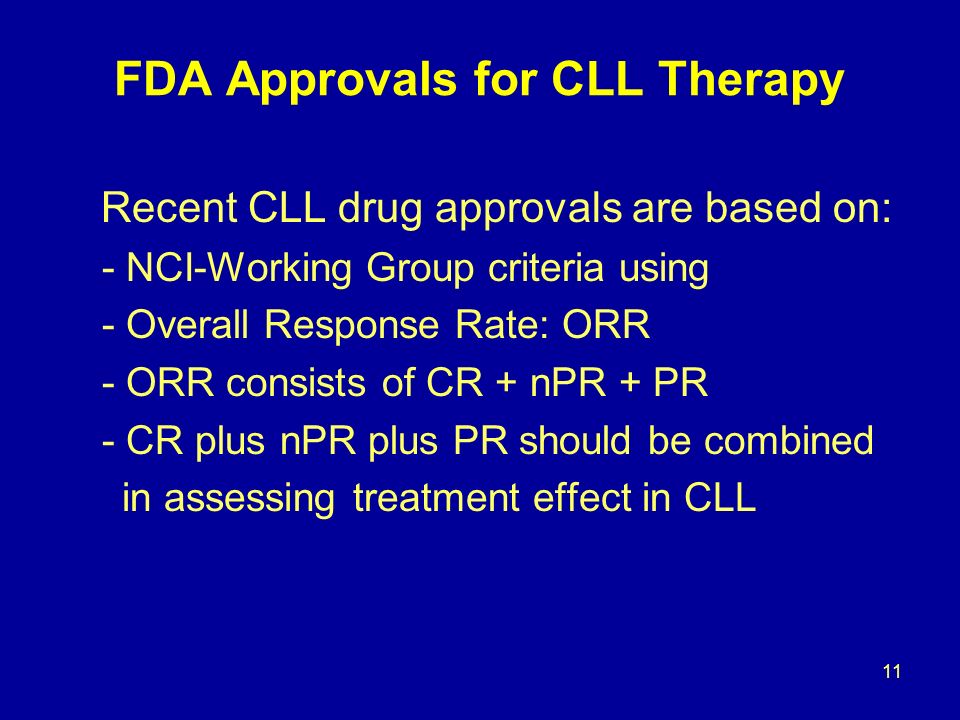 FDA Approvals for CLL Therapy

Recent CLL drug approvals are based on:
- NCI-Working Group criteria using
- Overall Response Rate: ORR
- ORR consists of CR + nPR + PR
- CR plus nPR plus PR should be combined in assessing treatment effect in CLL

11